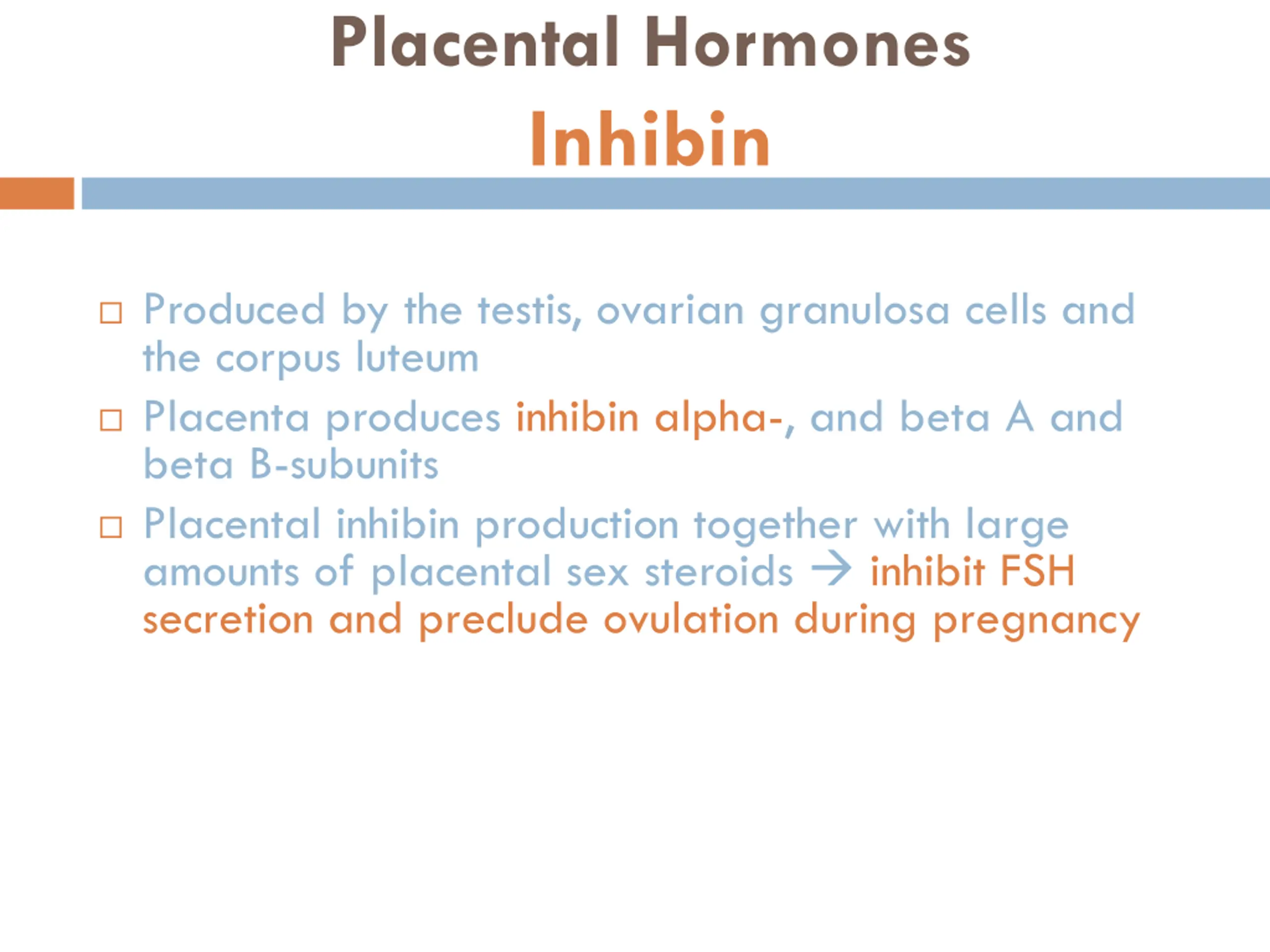 Placental Hormones
Inhibin

□ Produced by the testis, ovarian granulosa cells and the corpus luteum

□ Placenta produces inhibin alpha-, and beta A and beta B-subunits

□ Placental inhibin production together with large amounts of placental sex steroids → inhibit FSH secretion and preclude ovulation during pregnancy